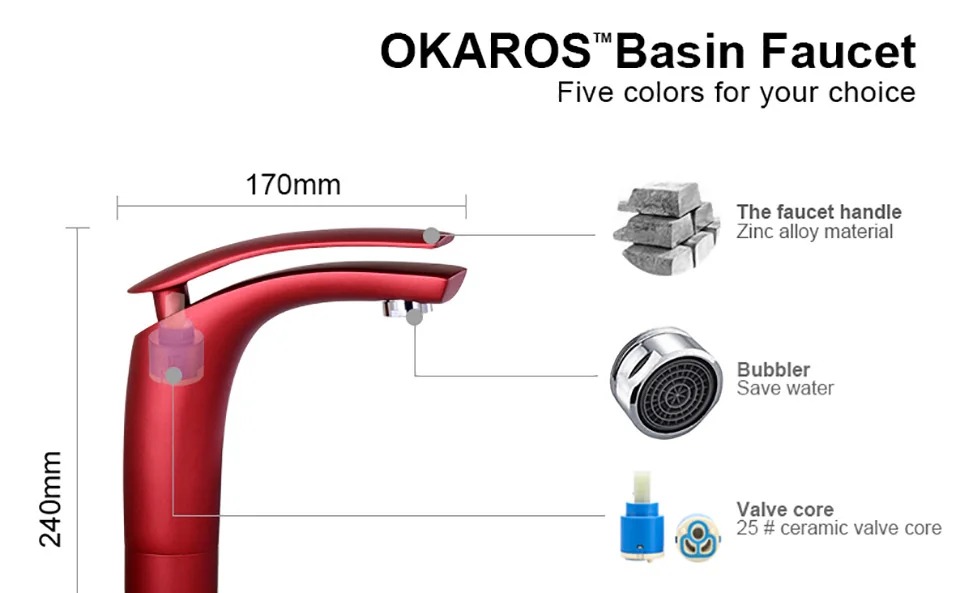 OKAROS™ Basin Faucet
Five colors for your choice

170mm

240mm

The faucet handle
Zinc alloy material

Bubbler
Save water

Valve core
25 # ceramic valve core